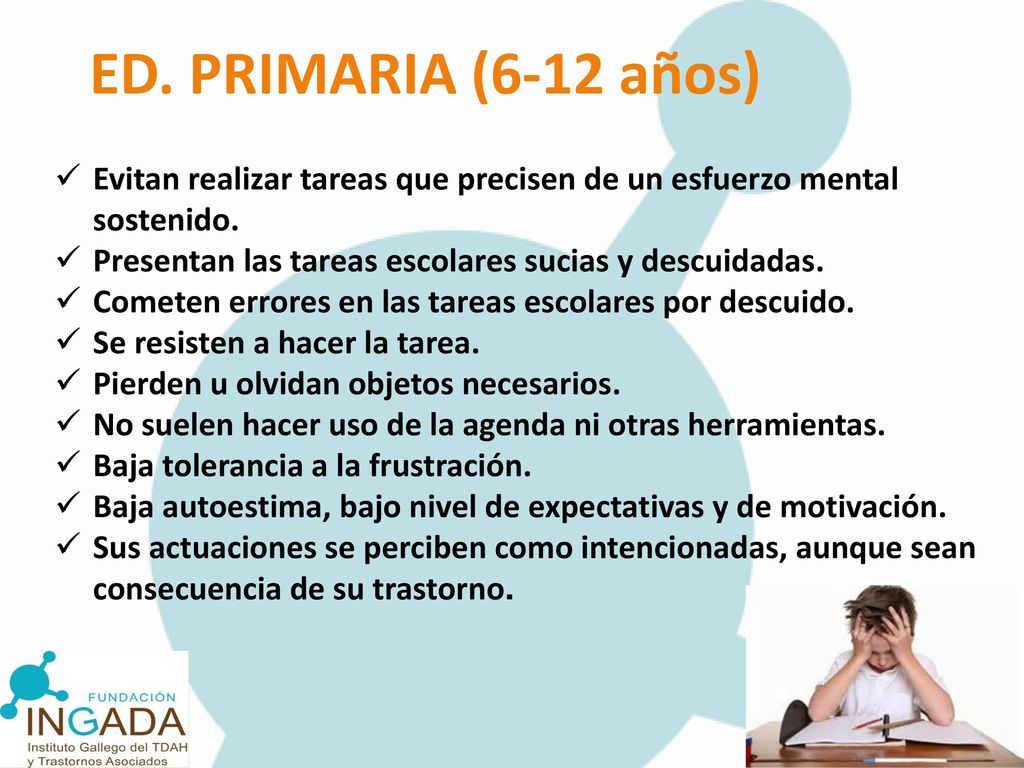 ED. PRIMARIA (6-12 años)

✓ Evitan realizar tareas que precisen de un esfuerzo mental sostenido.
✓ Presentan las tareas escolares sucias y descuidadas.
✓ Cometen errores en las tareas escolares por descuido.
✓ Se resisten a hacer la tarea.
✓ Pierden u olvidan objetos necesarios.
✓ No suelen hacer uso de la agenda ni otras herramientas.
✓ Baja tolerancia a la frustración.
✓ Baja autoestima, bajo nivel de expectativas y de motivación.
✓ Sus actuaciones se perciben como intencionadas, aunque sean consecuencia de su trastorno.

FUNDACIÓN
INGADA
Instituto Gallego del TDAH y Trastornos Asociados